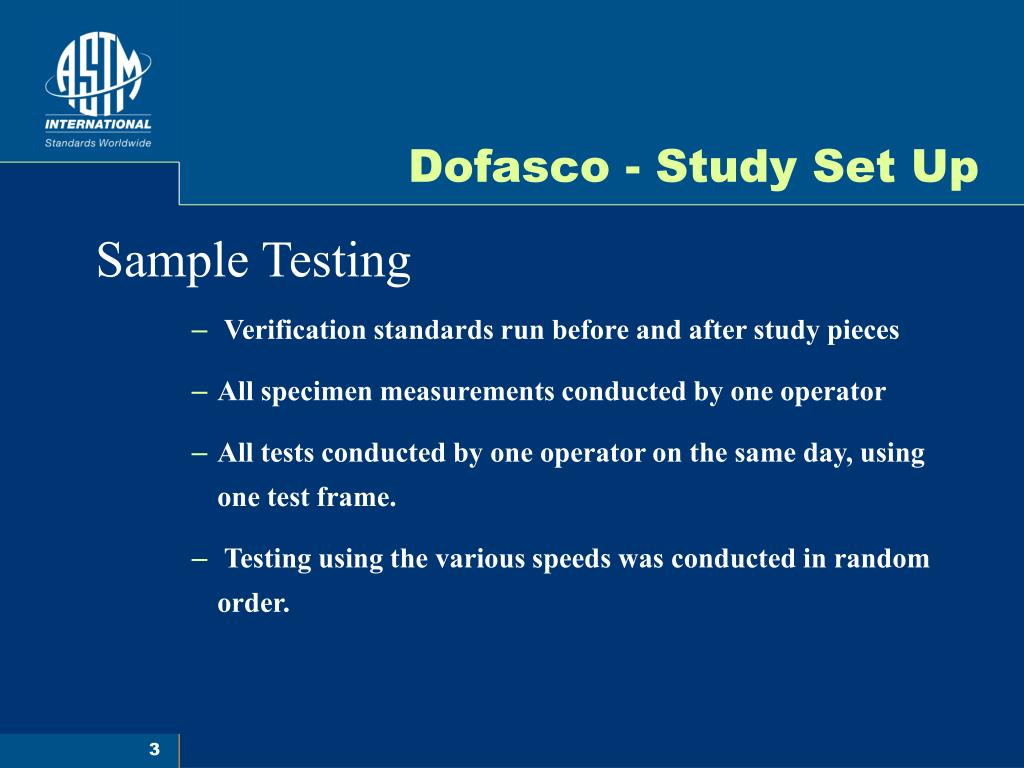 ASTM
INTERNATIONAL
Standards Worldwide

Dofasco - Study Set Up

Sample Testing

– Verification standards run before and after study pieces

– All specimen measurements conducted by one operator

– All tests conducted by one operator on the same day, using one test frame.

– Testing using the various speeds was conducted in random order.

3